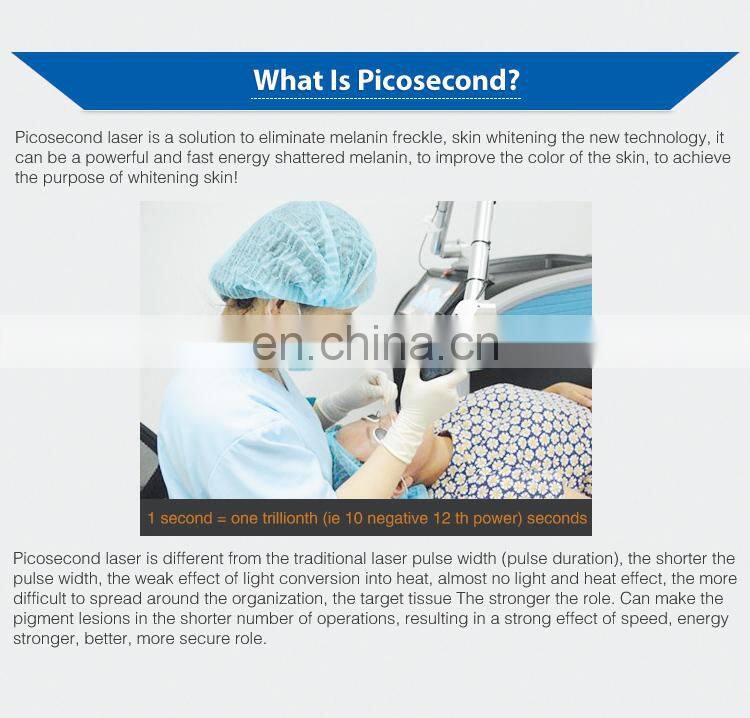 What Is Picosecond?

Picosecond laser is a solution to eliminate melanin freckle, skin whitening the new technology, it can be a powerful and fast energy shattered melanin, to improve the color of the skin, to achieve the purpose of whitening skin!

en.china.cn

1 second = one trillionth (ie 10 negative 12 th power) seconds

Picosecond laser is different from the traditional laser pulse width (pulse duration), the shorter the pulse width, the weak effect of light conversion into heat, almost no light and heat effect, the more difficult to spread around the organization, the target tissue The stronger the role. Can make the pigment lesions in the shorter number of operations, resulting in a strong effect of speed, energy stronger, better, more secure role.